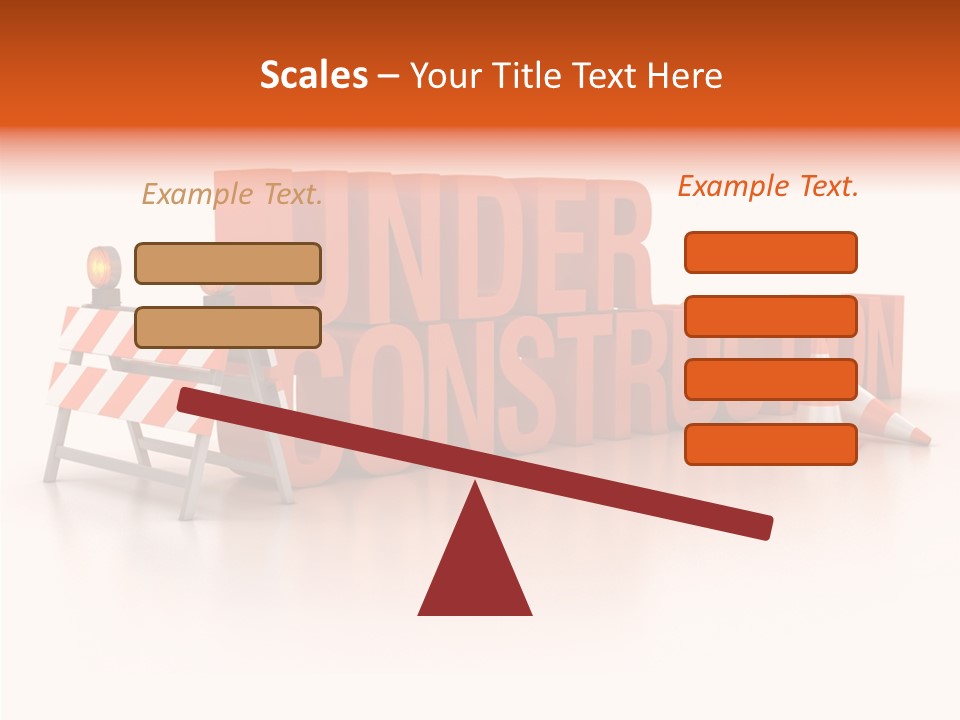 Scales – Your Title Text Here

Example Text.

Example Text.

UNDER CONSTRUCTION